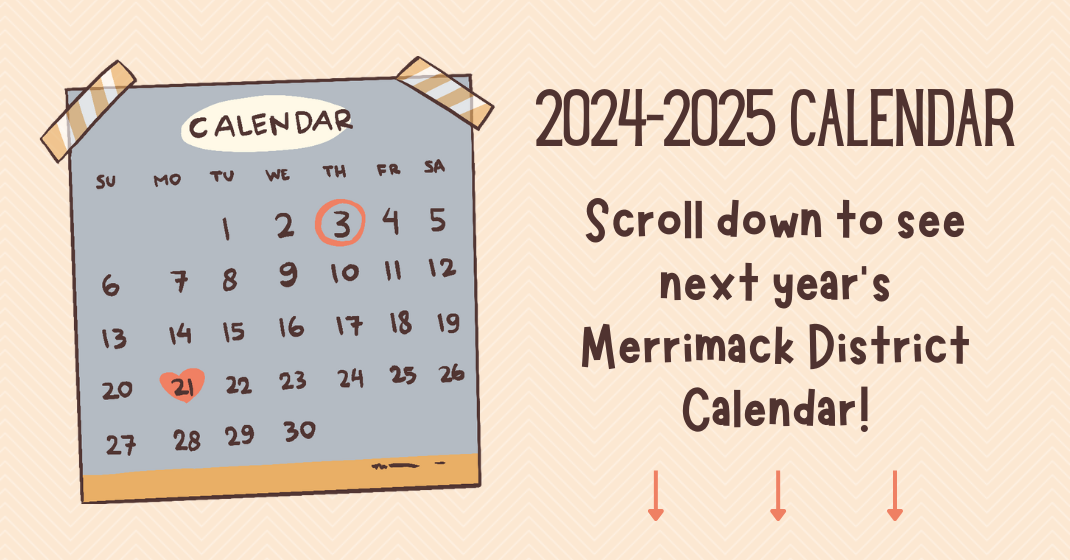 CALENDAR

| SU | MO | TU | WE | TH | FR | SA |
|---|---|---|---|---|---|---|
| | | 1 | 2 | 3 | 4 | 5 |
| 6 | 7 | 8 | 9 | 10 | 11 | 12 |
| 13 | 14 | 15 | 16 | 17 | 18 | 19 |
| 20 | 21 | 22 | 23 | 24 | 25 | 26 |
| 27 | 28 | 29 | 30 | | | |

2024-2025 CALENDAR

Scroll down to see next year's Merrimack District Calendar!